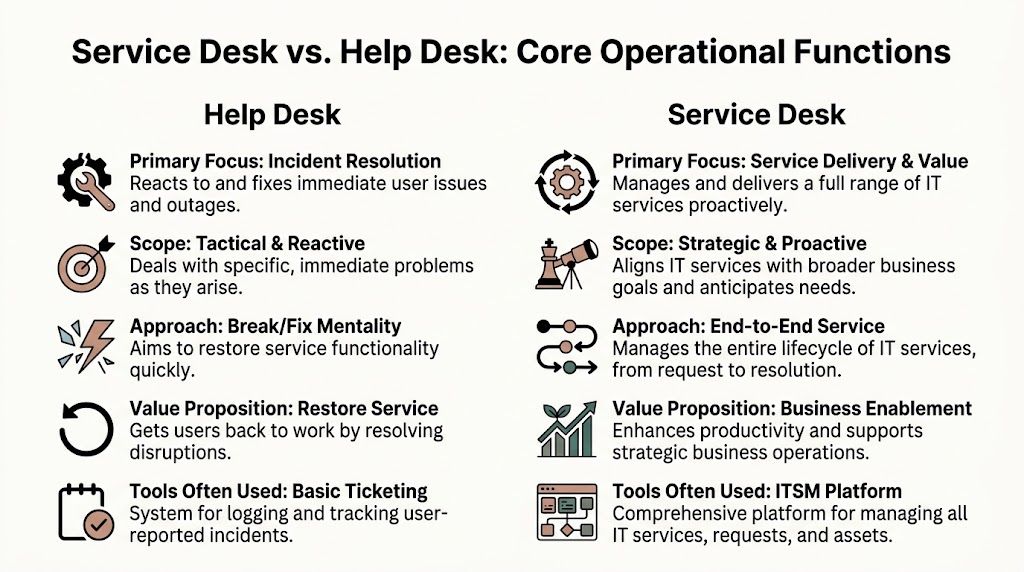 Service Desk vs. Help Desk: Core Operational Functions

Help Desk

Primary Focus: Incident Resolution
Reacts to and fixes immediate user issues and outages.

Scope: Tactical & Reactive
Deals with specific, immediate problems as they arise.

Approach: Break/Fix Mentality
Aims to restore service functionality quickly.

Value Proposition: Restore Service
Gets users back to work by resolving disruptions.

Tools Often Used: Basic Ticketing
System for logging and tracking user-reported incidents.

Service Desk

Primary Focus: Service Delivery & Value
Manages and delivers a full range of IT services proactively.

Scope: Strategic & Proactive
Aligns IT services with broader business goals and anticipates needs.

Approach: End-to-End Service
Manages the entire lifecycle of IT services, from request to resolution.

Value Proposition: Business Enablement
Enhances productivity and supports strategic business operations.

Tools Often Used: ITSM Platform
Comprehensive platform for managing all IT services, requests, and assets.